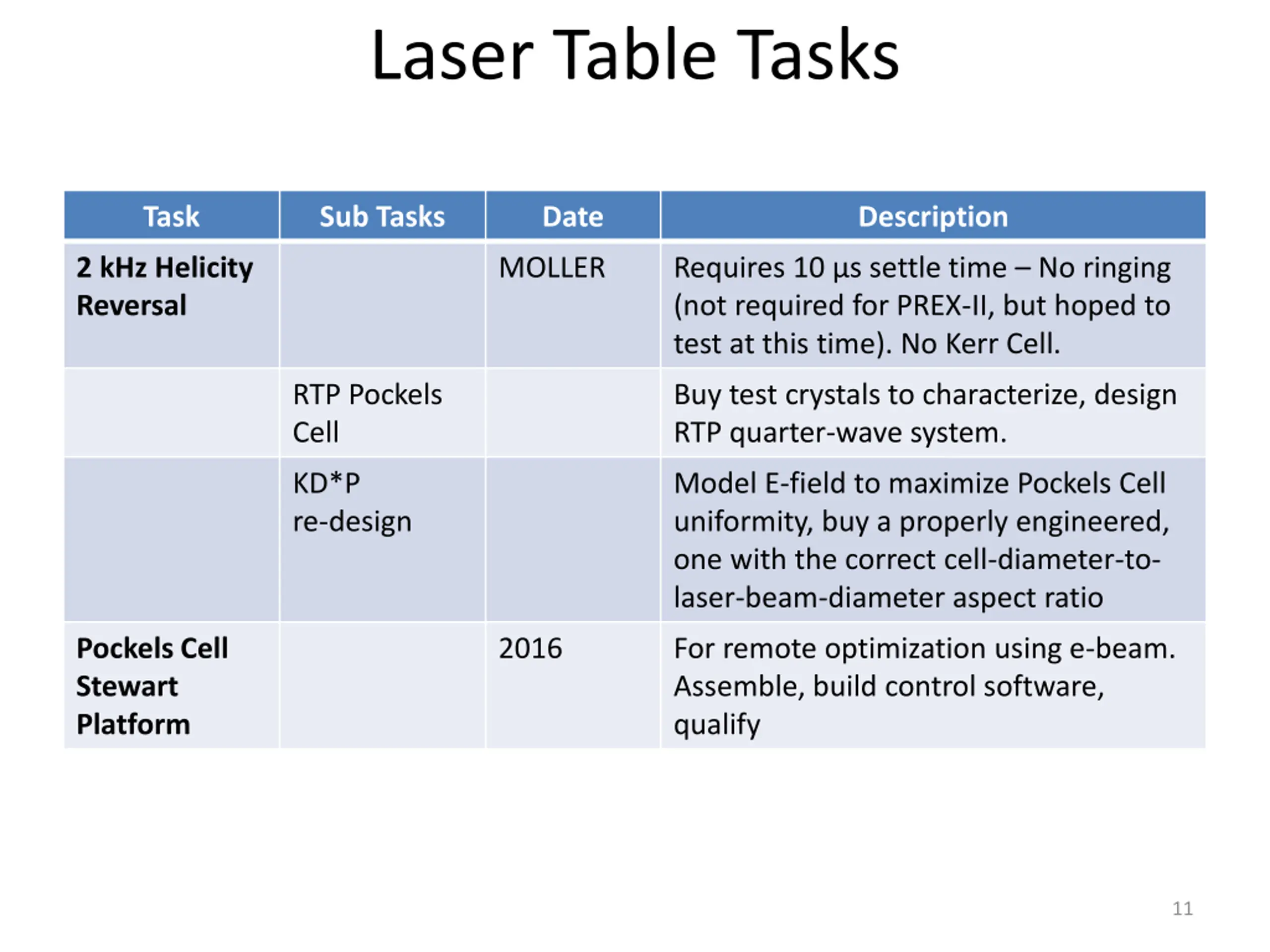 Laser Table Tasks

| Task | Sub Tasks | Date | Description |
|---|---|---|---|
| 2 kHz Helicity Reversal | | MOLLER | Requires 10 μs settle time – No ringing (not required for PREX-II, but hoped to test at this time). No Kerr Cell. |
| | RTP Pockels Cell | | Buy test crystals to characterize, design RTP quarter-wave system. |
| | KD*P re-design | | Model E-field to maximize Pockels Cell uniformity, buy a properly engineered, one with the correct cell-diameter-to-laser-beam-diameter aspect ratio |
| Pockels Cell Stewart Platform | | 2016 | For remote optimization using e-beam. Assemble, build control software, qualify |

11